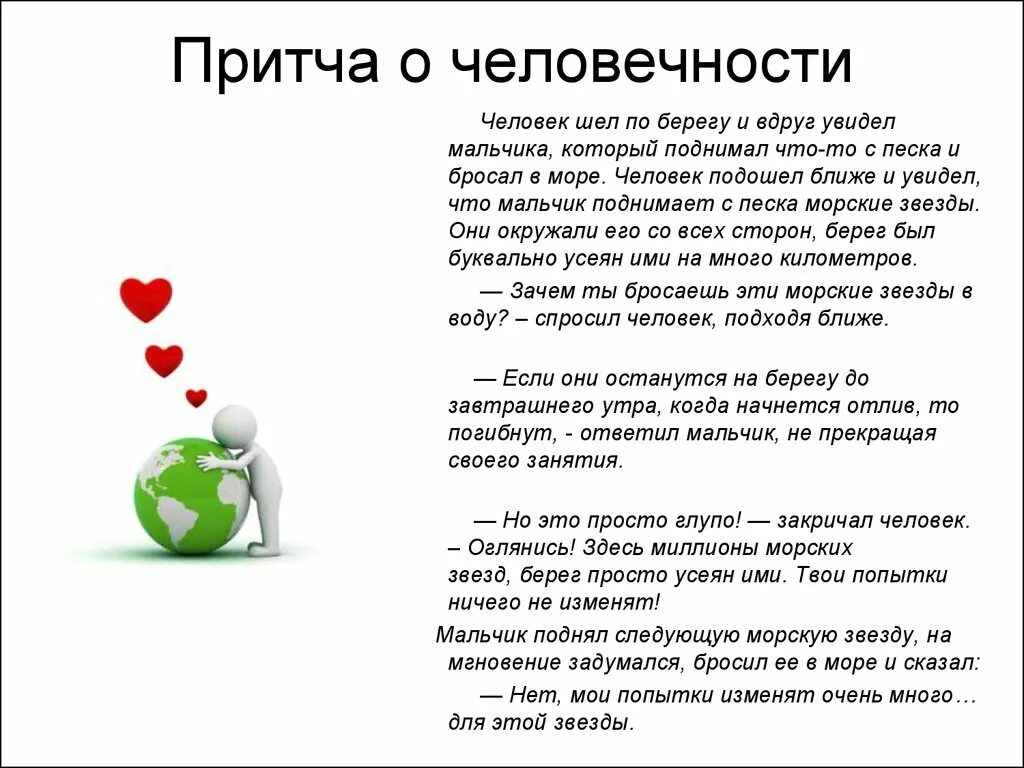 Притча о человечности

Человек шел по берегу и вдруг увидел мальчика, который поднимал что-то с песка и бросал в море. Человек подошел ближе и увидел, что мальчик поднимает с песка морские звезды. Они окружали его со всех сторон, берег был буквально усеян ими на много километров.

— Зачем ты бросаешь эти морские звезды в воду? – спросил человек, подходя ближе.

— Если они останутся на берегу до завтрашнего утра, когда начнется отлив, то погибнут, - ответил мальчик, не прекращая своего занятия.

— Но это просто глупо! — закричал человек. – Оглянись! Здесь миллионы морских звезд, берег просто усеян ими. Твои попытки ничего не изменят!

Мальчик поднял следующую морскую звезду, на мгновение задумался, бросил ее в море и сказал:

— Нет, мои попытки изменят очень много… для этой звезды.